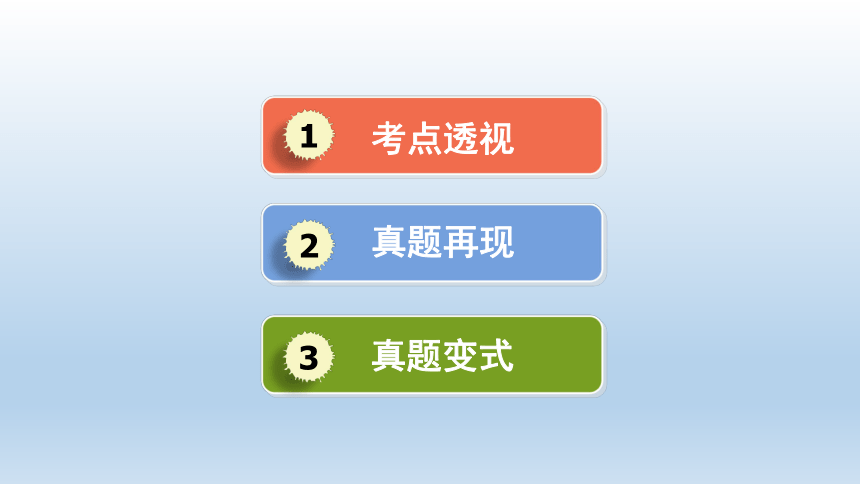 1 考点透视

2 真题再现

3 真题变式